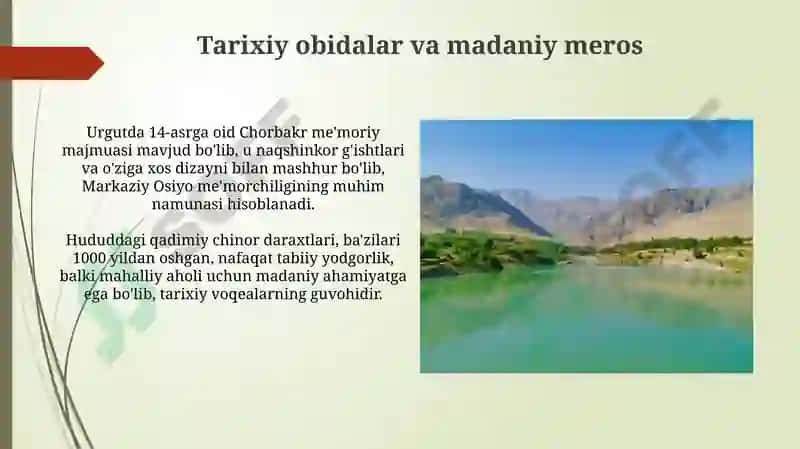 Tarixiy obidalar va madaniy meros

Urgutda 14-asrga oid Chorbakr me'moriy majmuasi mavjud bo'lib, u naqshinkor g'ishtlari va o'ziga xos dizayni bilan mashhur bo'lib, Markaziy Osiyo me'morchiligining muhim namunasi hisoblanadi.

Hududdagi qadimiy chinor daraxtlari, ba'zilari 1000 yildan oshgan, nafaqat tabiiy yodgorlik, balki mahalliy aholi uchun madaniy ahamiyatga ega bo'lib, tarixiy voqealarning guvohidir.